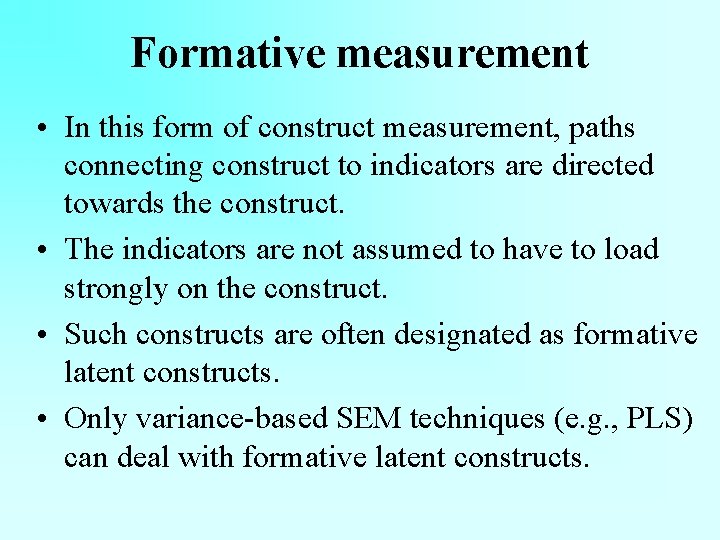 Formative measurement

• In this form of construct measurement, paths connecting construct to indicators are directed towards the construct.

• The indicators are not assumed to have to load strongly on the construct.

• Such constructs are often designated as formative latent constructs.

• Only variance-based SEM techniques (e.g., PLS) can deal with formative latent constructs.